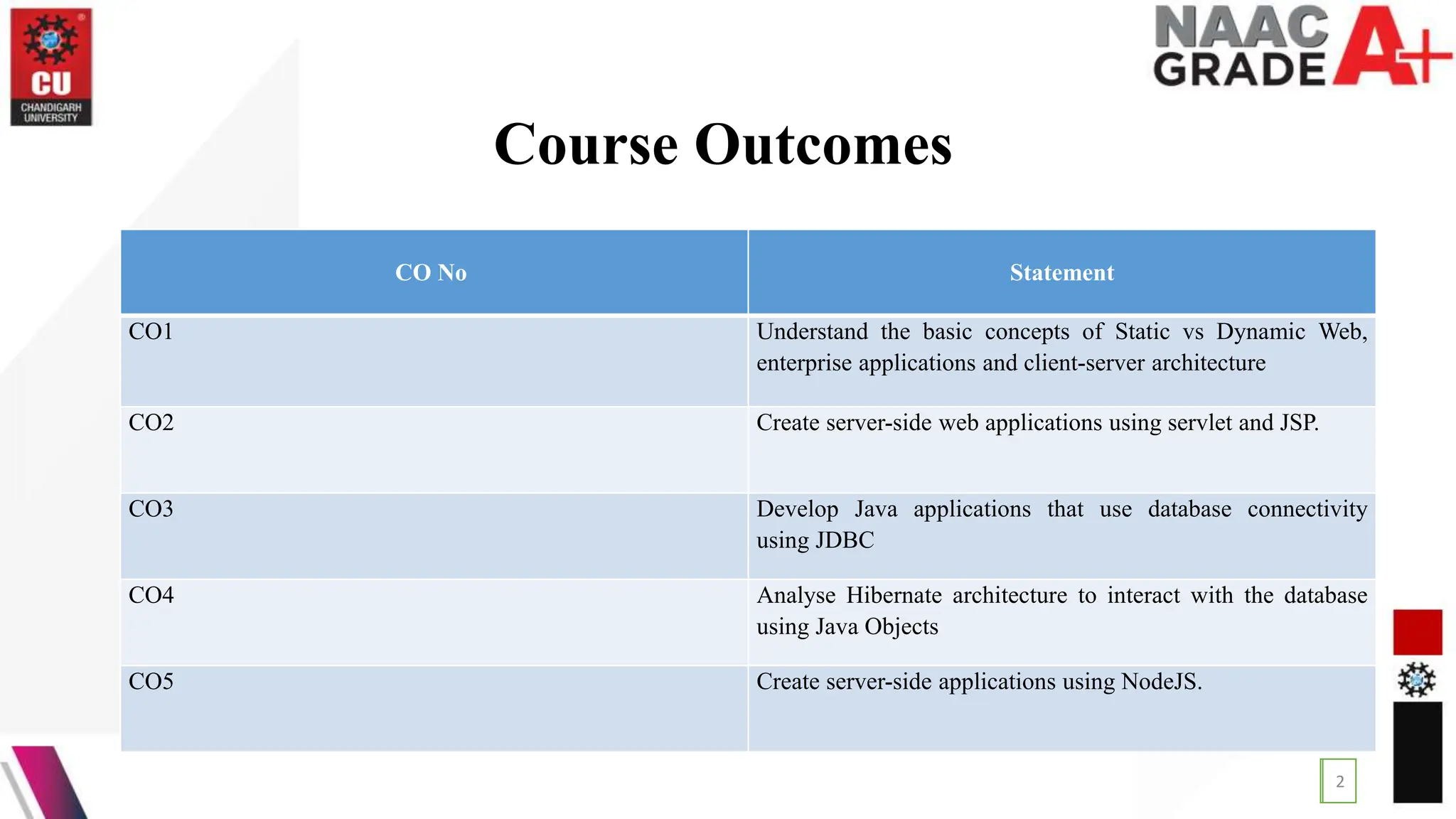 CU
CHANDIGARH UNIVERSITY

NAAC GRADE A+

Course Outcomes

| CO No | Statement |
|---|---|
| CO1 | Understand the basic concepts of Static vs Dynamic Web, enterprise applications and client-server architecture |
| CO2 | Create server-side web applications using servlet and JSP. |
| CO3 | Develop Java applications that use database connectivity using JDBC |
| CO4 | Analyse Hibernate architecture to interact with the database using Java Objects |
| CO5 | Create server-side applications using NodeJS. |

2